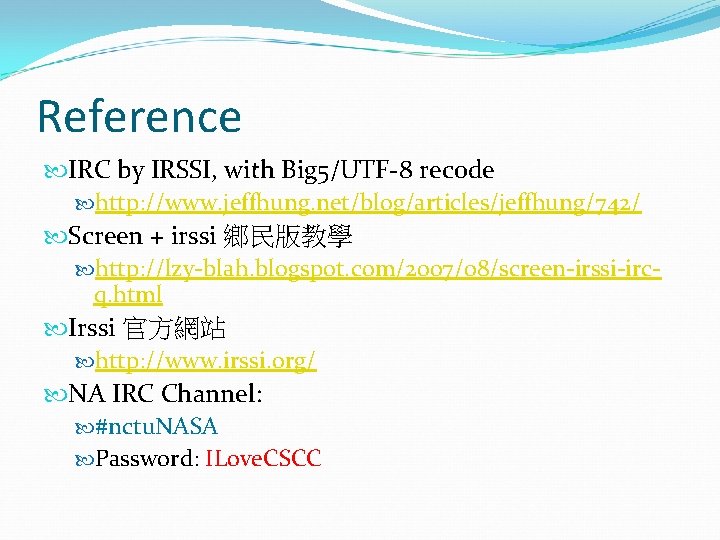 Reference

IRC by IRSSI, with Big5/UTF-8 recode

http://www.jeffhung.net/blog/articles/jeffhung/742/

Screen + irssi 鄉民版教學

http://lzy-blah.blogspot.com/2007/08/screen-irssi-irc-q.html

Irssi 官方網站

http://www.irssi.org/

NA IRC Channel:

#nctuNASA

Password: ILoveCSCC